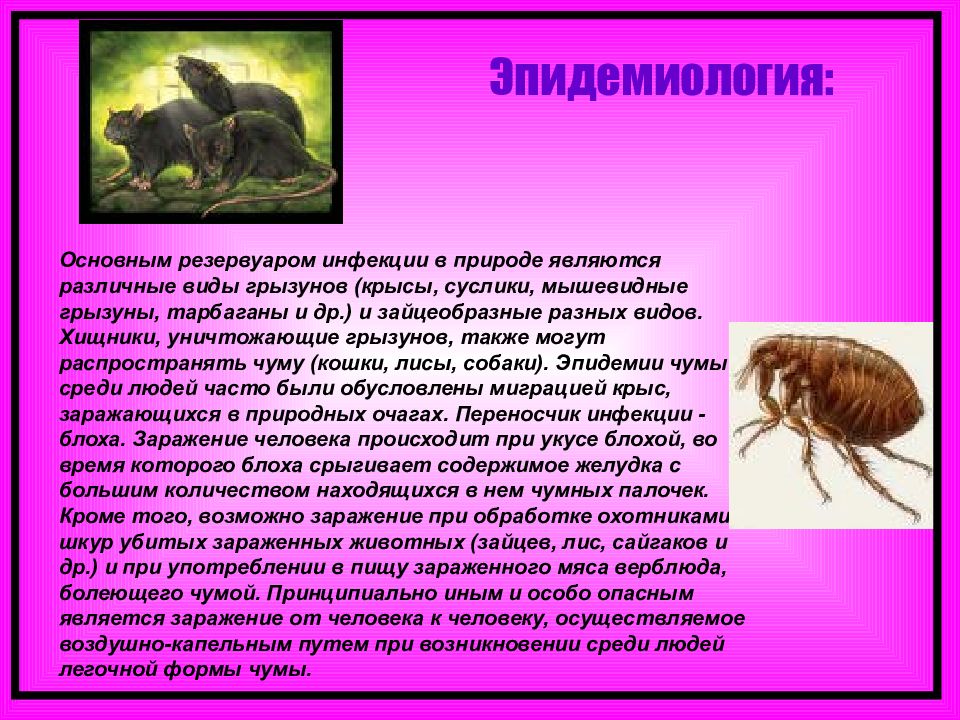 Эпидемиология:

Основным резервуаром инфекции в природе являются различные виды грызунов (крысы, суслики, мышевидные грызуны, тарбаганы и др.) и зайцеобразные разных видов. Хищники, уничтожающие грызунов, также могут распространять чуму (кошки, лисы, собаки). Эпидемии чумы среди людей часто были обусловлены миграцией крыс, заражающихся в природных очагах. Переносчик инфекции - блоха. Заражение человека происходит при укусе блохой, во время которого блоха срыгивает содержимое желудка с большим количеством находящихся в нем чумных палочек. Кроме того, возможно заражение при обработке охотниками шкур убитых зараженных животных (зайцев, лис, сайгаков и др.) и при употреблении в пищу зараженного мяса верблюда, болеющего чумой. Принципиально иным и особо опасным является заражение от человека к человеку, осуществляемое воздушно-капельным путем при возникновении среди людей легочной формы чумы.